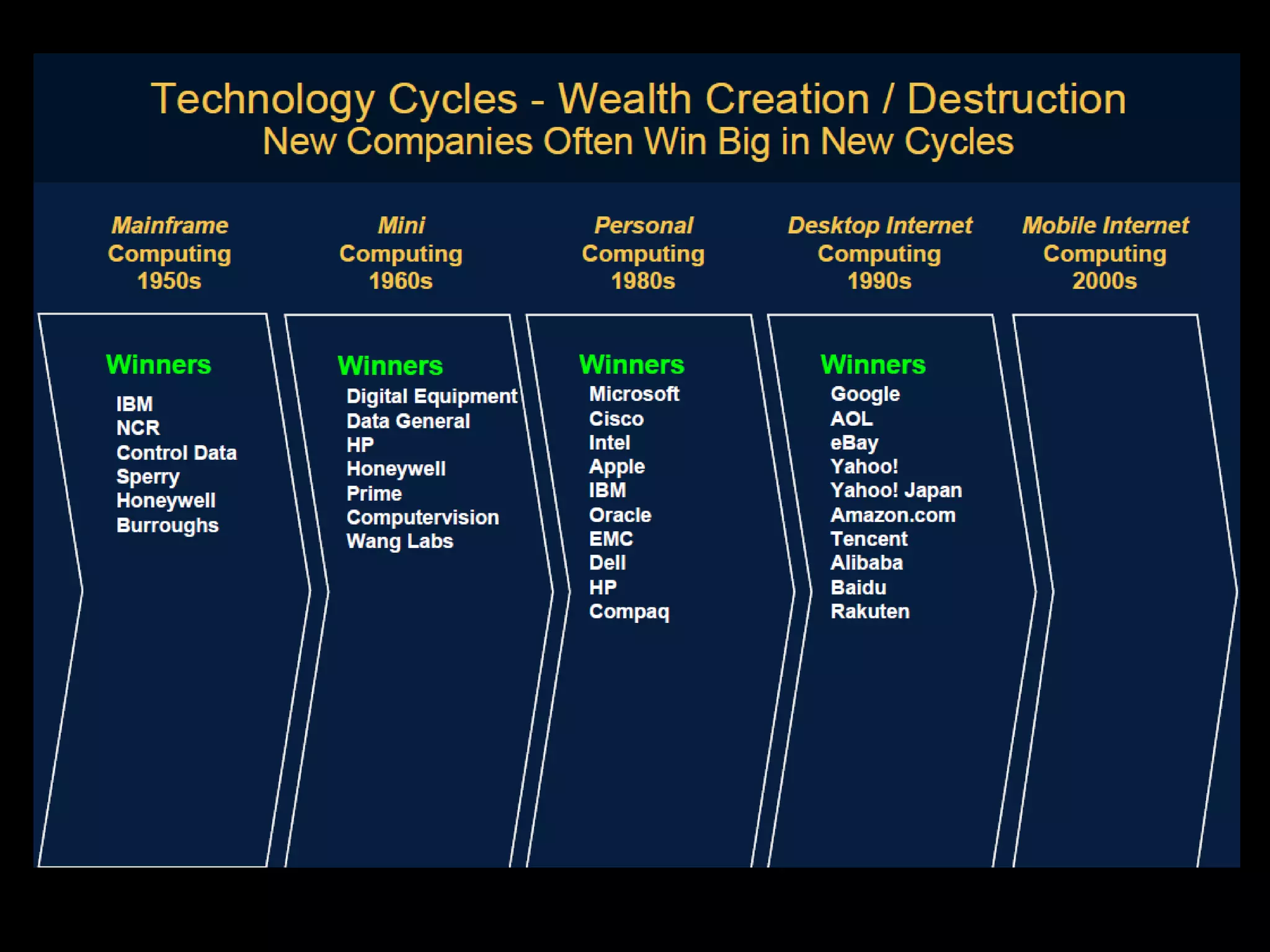 Technology Cycles - Wealth Creation / Destruction
New Companies Often Win Big in New Cycles

Mainframe Computing 1950s

Winners
IBM
NCR
Control Data
Sperry
Honeywell
Burroughs

Mini Computing 1960s

Winners
Digital Equipment
Data General
HP
Honeywell
Prime
Computervision
Wang Labs

Personal Computing 1980s

Winners
Microsoft
Cisco
Intel
Apple
IBM
Oracle
EMC
Dell
HP
Compaq

Desktop Internet Computing 1990s

Winners
Google
AOL
eBay
Yahoo!
Yahoo! Japan
Amazon.com
Tencent
Alibaba
Baidu
Rakuten

Mobile Internet Computing 2000s